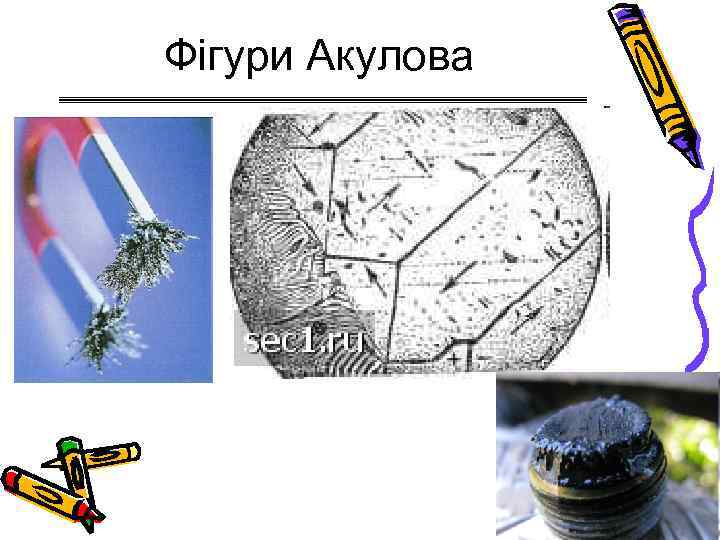 Фігури Акулова

sec1.ru